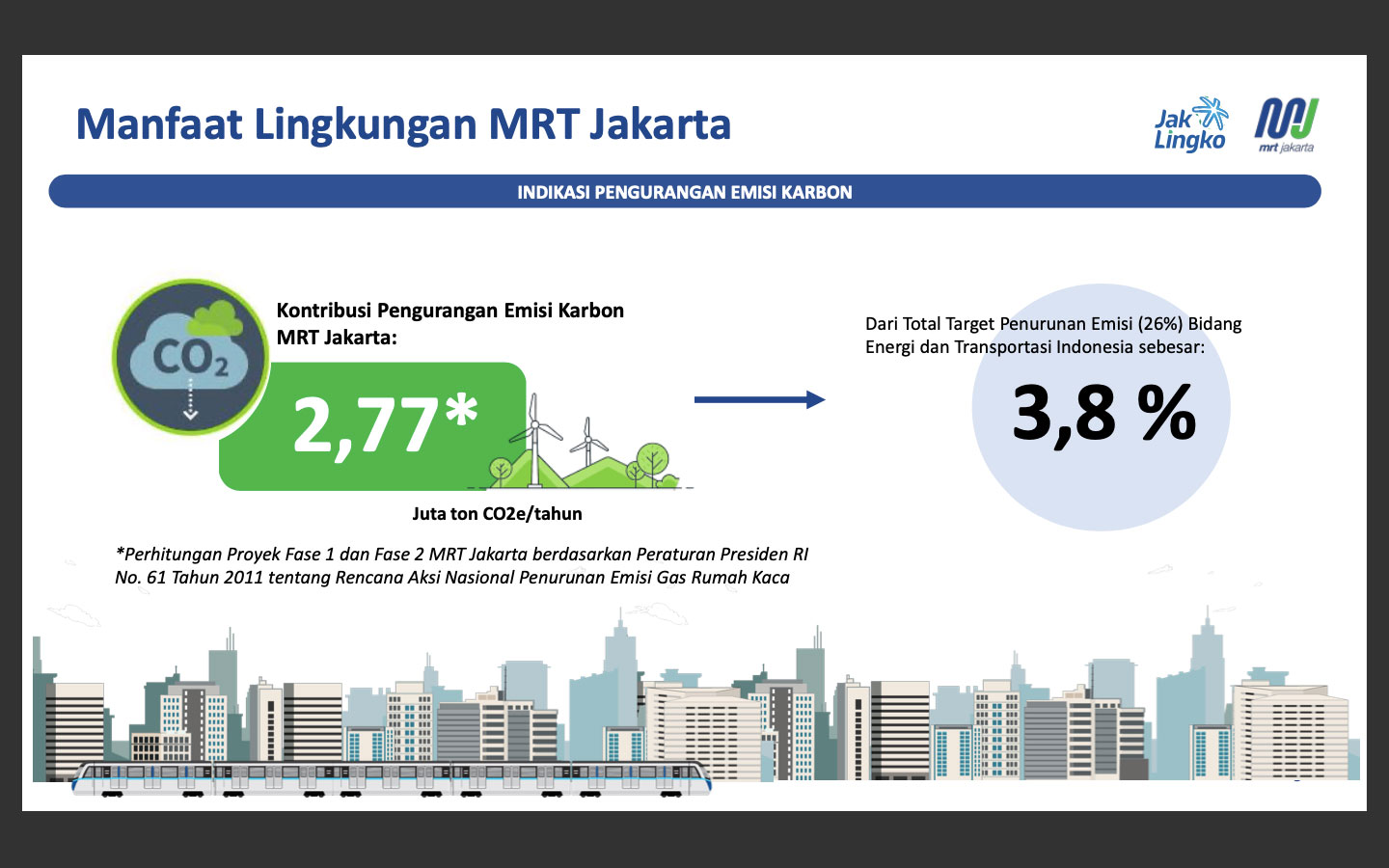 Manfaat Lingkungan MRT Jakarta

Jak Lingko

mrt jakarta

INDIKASI PENGURANGAN EMISI KARBON

$CO_2$

Kontribusi Pengurangan Emisi Karbon MRT Jakarta:

2,77*

Juta ton CO2e/tahun

Dari Total Target Penurunan Emisi (26%) Bidang Energi dan Transportasi Indonesia sebesar:

3,8 %

*Perhitungan Proyek Fase 1 dan Fase 2 MRT Jakarta berdasarkan Peraturan Presiden RI No. 61 Tahun 2011 tentang Rencana Aksi Nasional Penurunan Emisi Gas Rumah Kaca